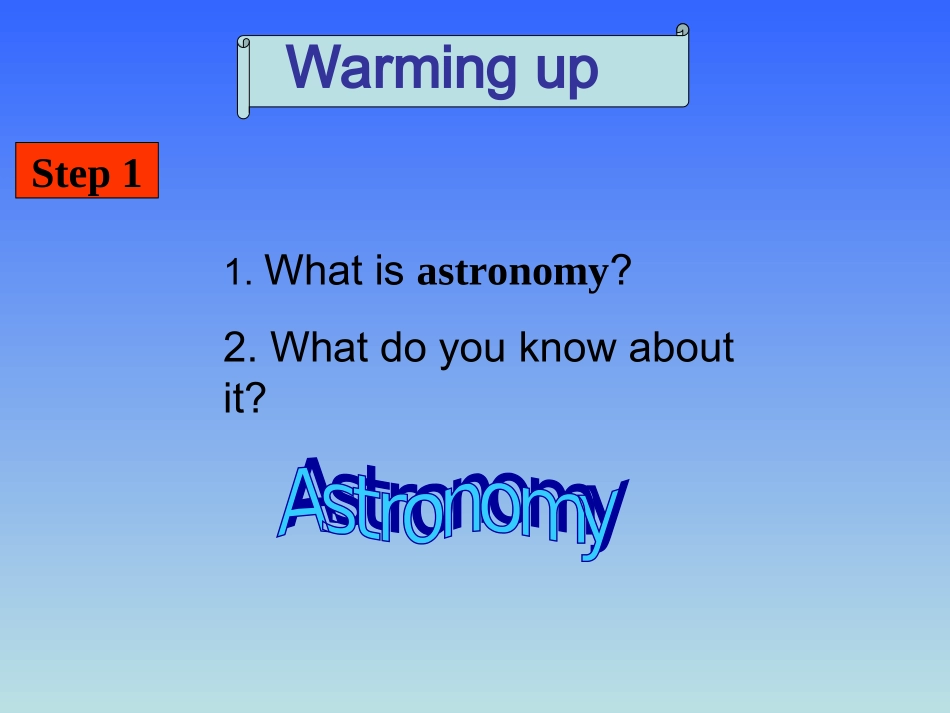 Warming up

Step 1

1. What is astronomy?

2. What do you know about it?

Astronomy